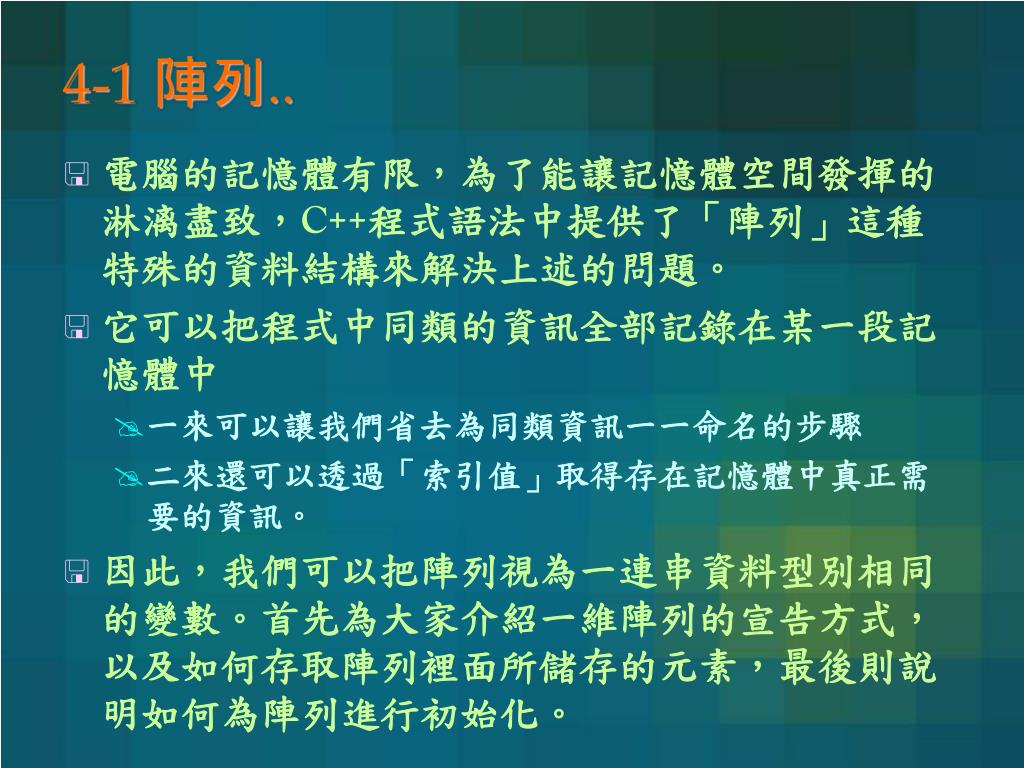 4-1 陣列..

電腦的記憶體有限，為了能讓記憶體空間發揮的淋漓盡致，C++程式語法中提供了「陣列」這種特殊的資料結構來解決上述的問題。

它可以把程式中同類的資訊全部記錄在某一段記憶體中

一來可以讓我們省去為同類資訊一一命名的步驟

二來還可以透過「索引值」取得存在記憶體中真正需要的資訊。

因此，我們可以把陣列視為一連串資料型別相同的變數。首先為大家介紹一維陣列的宣告方式，以及如何存取陣列裡面所儲存的元素，最後則說明如何為陣列進行初始化。